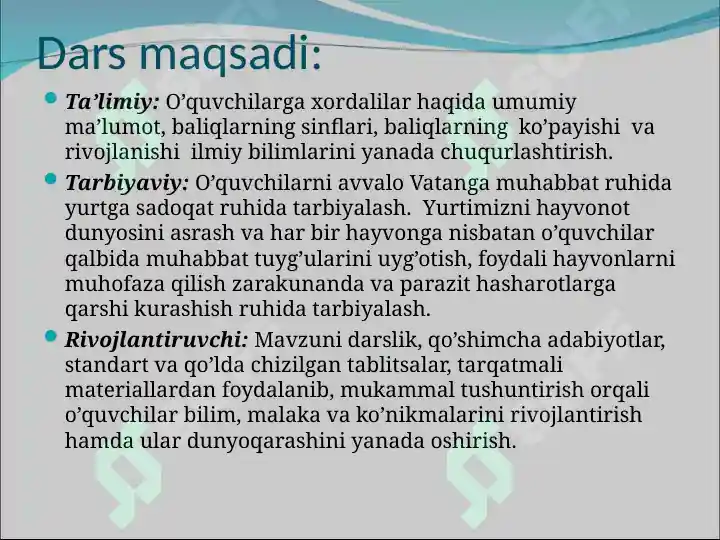 Dars maqsadi:

Ta’limiy: O’quvchilarga xordalilar haqida umumiy ma’lumot, baliqlarning sinflari, baliqlarning ko’payishi va rivojlanishi ilmiy bilimlarini yanada chuqurlashtirish.

Tarbiyaviy: O’quvchilarni avvalo Vatanga muhabbat ruhida yurtga sadoqat ruhida tarbiyalash. Yurtimizni hayvonot dunyosini asrash va har bir hayvonga nisbatan o’quvchilar qalbida muhabbat tuyg’ularini uyg’otish, foydali hayvonlarni muhofaza qilish zarakunanda va parazit hasharotlarga qarshi kurashish ruhida tarbiyalash.

Rivojlantiruvchi: Mavzuni darslik, qo’shimcha adabiyotlar, standart va qo’lda chizilgan tablitsalar, tarqatmali materiallardan foydalanib, mukammal tushuntirish orqali o’quvchilar bilim, malaka va ko’nikmalarini rivojlantirish hamda ular dunyoqarashini yanada oshirish.